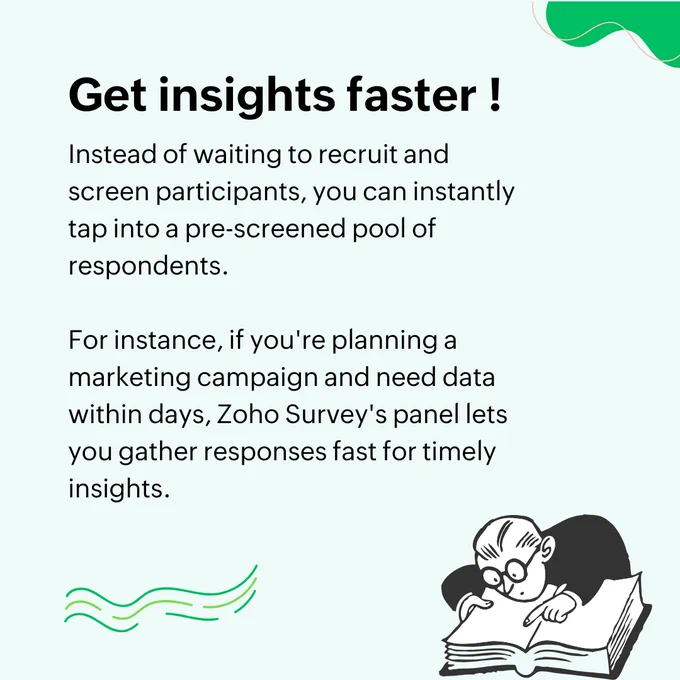 Get insights faster !

Instead of waiting to recruit and screen participants, you can instantly tap into a pre-screened pool of respondents.

For instance, if you're planning a marketing campaign and need data within days, Zoho Survey's panel lets you gather responses fast for timely insights.